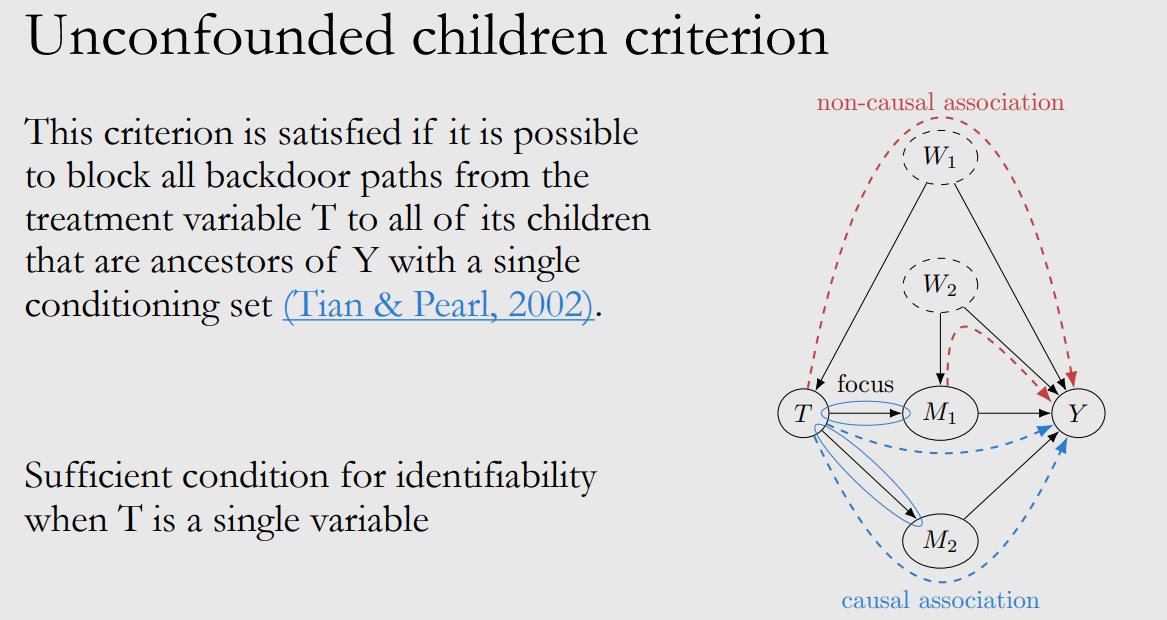 Unconfounded children criterion

This criterion is satisfied if it is possible to block all backdoor paths from the treatment variable T to all of its children that are ancestors of Y with a single conditioning set (Tian & Pearl, 2002).

Sufficient condition for identifiability when T is a single variable

non-causal association

$W_1$

$W_2$

focus

$T$

$M_1$

$Y$

$M_2$

causal association